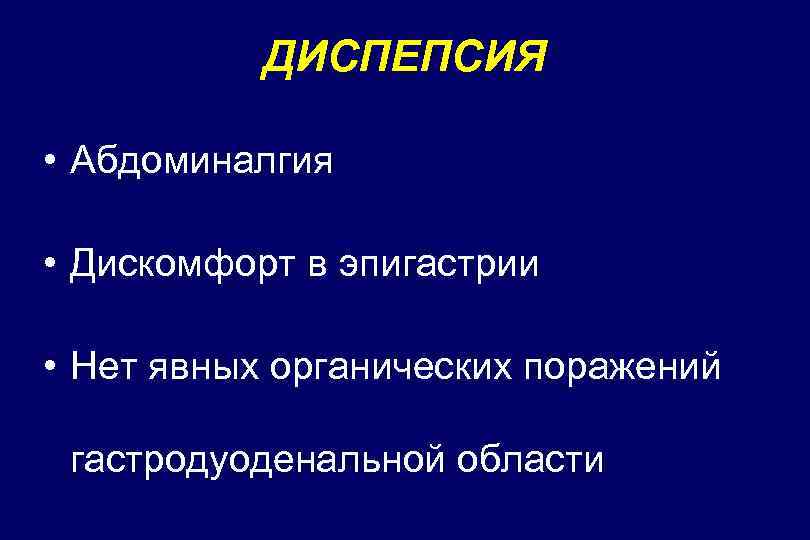 ДИСПЕПСИЯ

• Абдоминалгия

• Дискомфорт в эпигастрии

• Нет явных органических поражений гастродуоденальной области